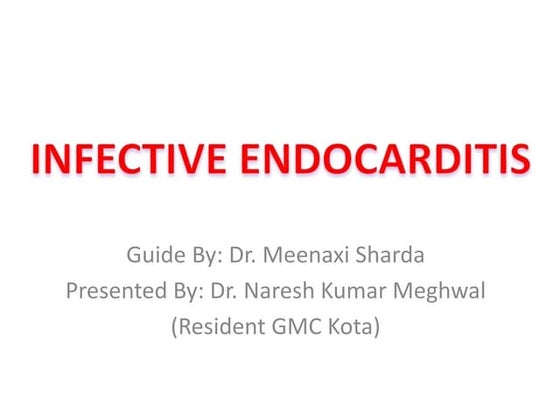 INFECTIVE ENDOCARDITIS

Guide By: Dr. Meenaxi Sharda
Presented By: Dr. Naresh Kumar Meghwal
(Resident GMC Kota)